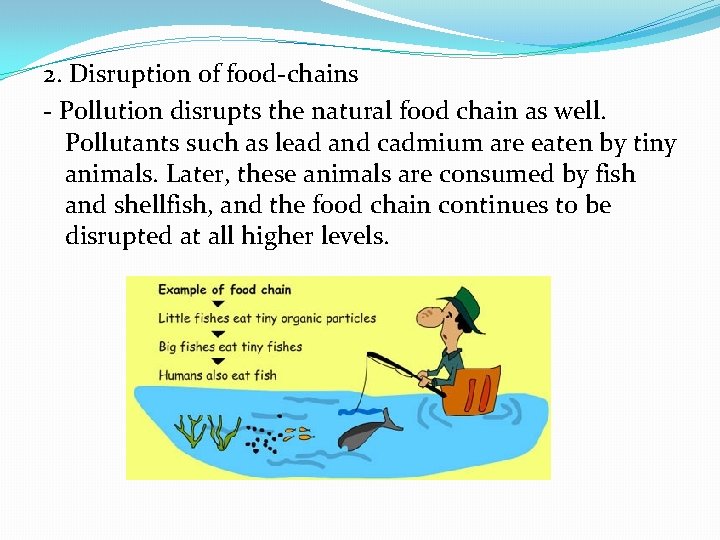 2. Disruption of food-chains

- Pollution disrupts the natural food chain as well. Pollutants such as lead and cadmium are eaten by tiny animals. Later, these animals are consumed by fish and shellfish, and the food chain continues to be disrupted at all higher levels.

Example of food chain

Little fishes eat tiny organic particles

Big fishes eat tiny fishes

Humans also eat fish